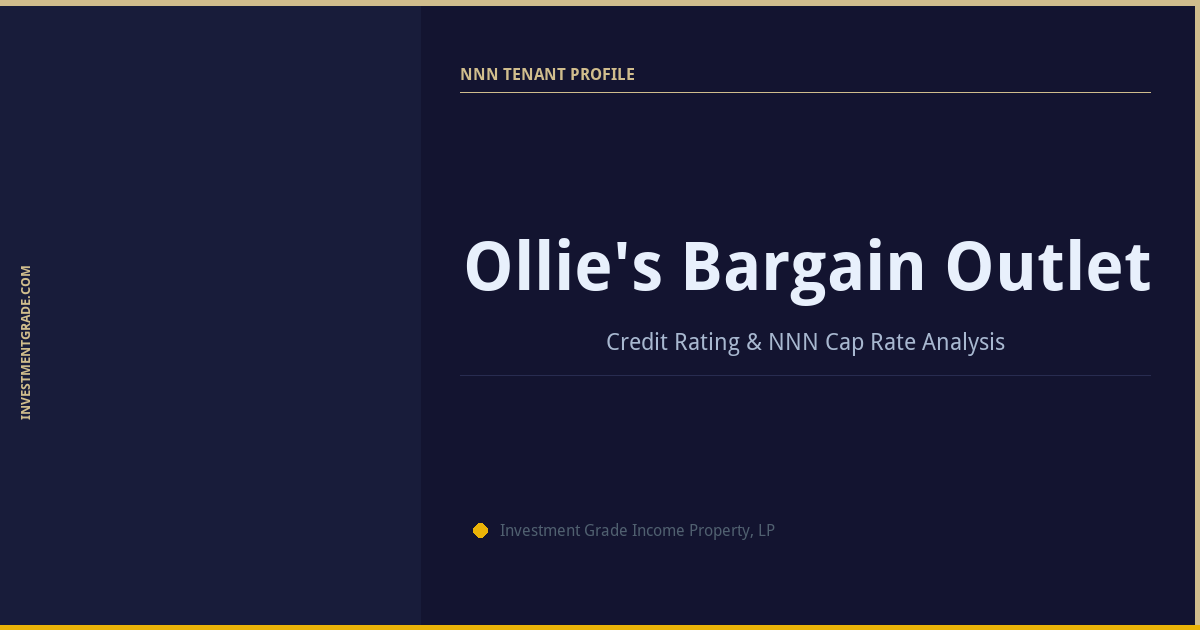 INVESTMENTGRADE.COM

NNN TENANT PROFILE

Ollie's Bargain Outlet

Credit Rating & NNN Cap Rate Analysis

Investment Grade Income Property, LP